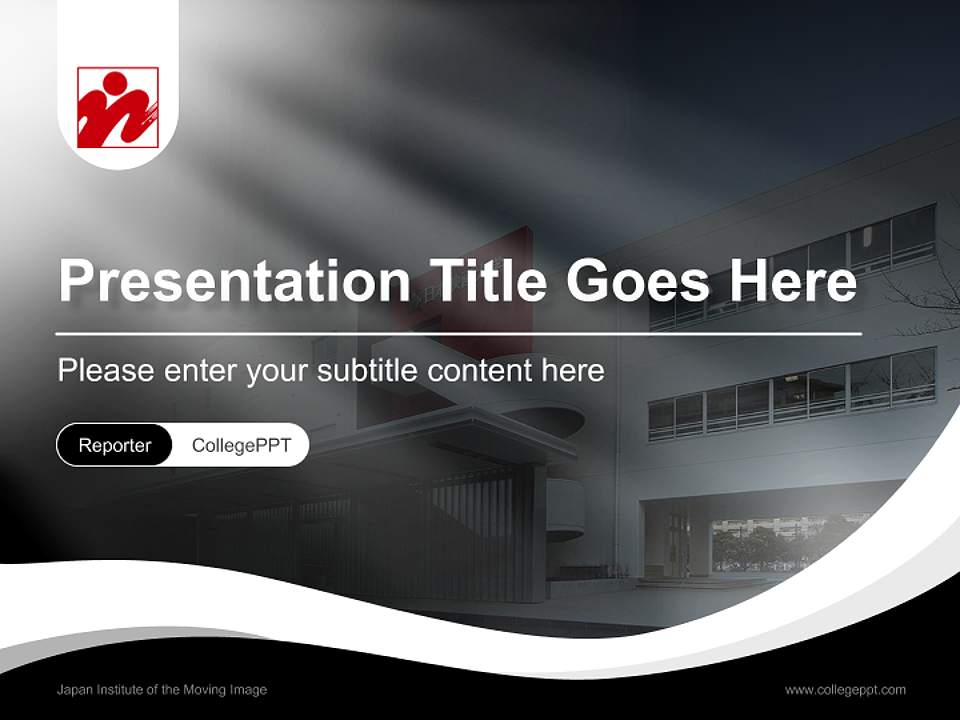 Presentation Title Goes Here

Please enter your subtitle content here

Reporter CollegePPT

Japan Institute of the Moving Image

www.collegeppt.com